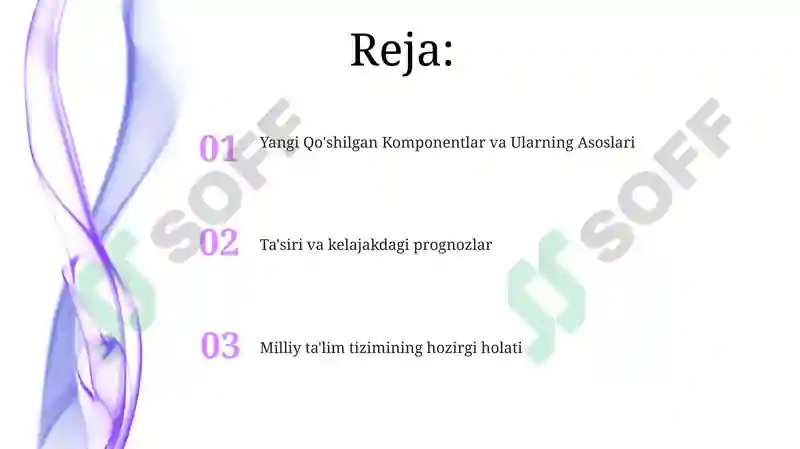 Reja:

01 Yangi Qo'shilgan Komponentlar va Ularning Asoslari

02 Ta'siri va kelajakdagi prognozlar

03 Milliy ta'lim tizimining hozirgi holati

SOFF

SOFF